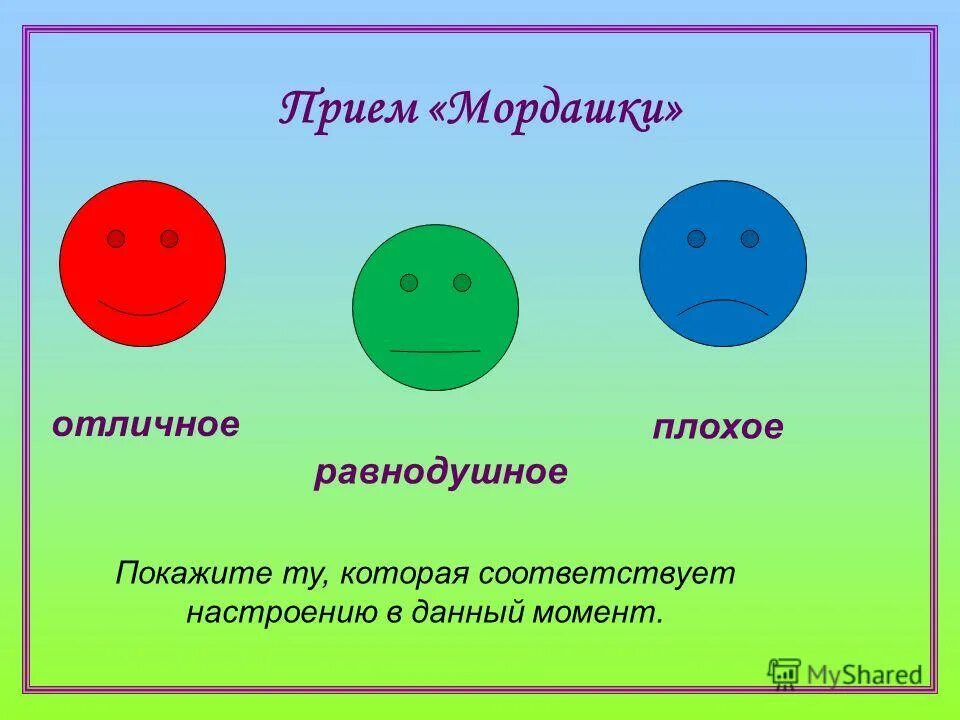 Прием «Мордашки»

отличное

равнодушное

плохое

Покажите ту, которая соответствует настроению в данный момент.

MyShared